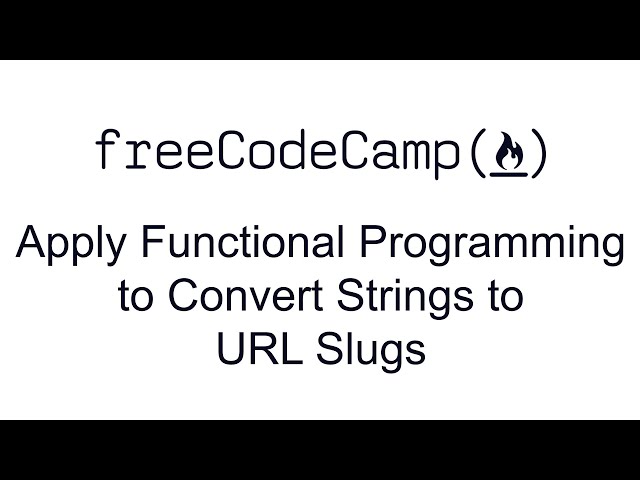 freeCodeCamp()

Apply Functional Programming to Convert Strings to URL Slugs